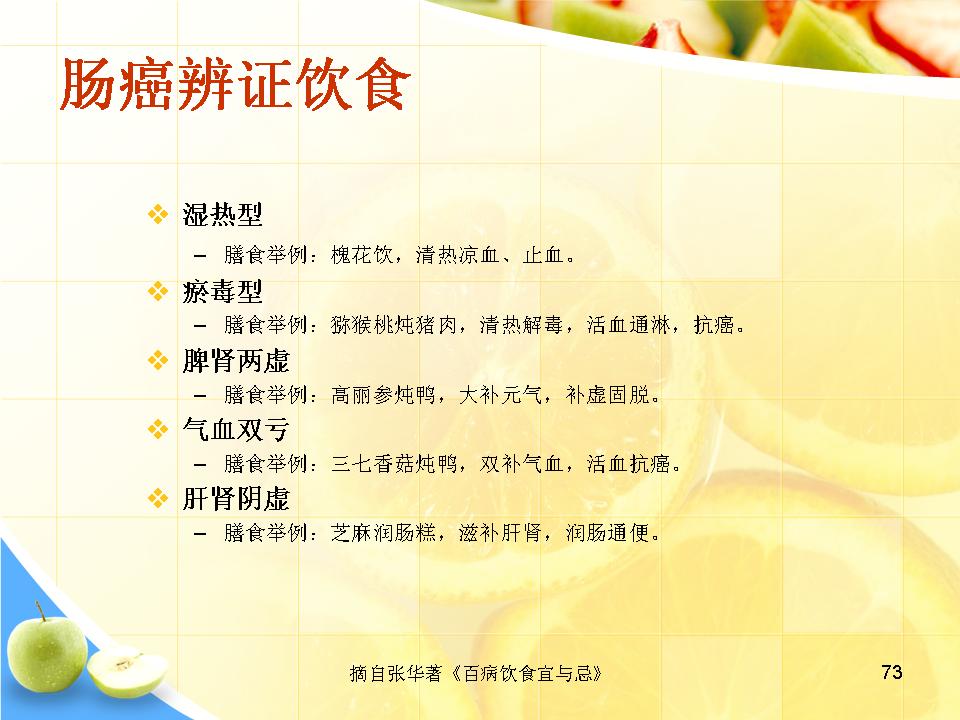 肠癌辨证饮食

❖ 湿热型
– 膳食举例：槐花饮，清热凉血、止血。

❖ 瘀毒型
– 膳食举例：猕猴桃炖猪肉，清热解毒，活血通淋，抗癌。

❖ 脾肾两虚
– 膳食举例：高丽参炖鸭，大补元气，补虚固脱。

❖ 气血双亏
– 膳食举例：三七香菇炖鸭，双补气血，活血抗癌。

❖ 肝肾阴虚
– 膳食举例：芝麻润肠糕，滋补肝肾，润肠通便。

摘自张华著《百病饮食宜与忌》

73